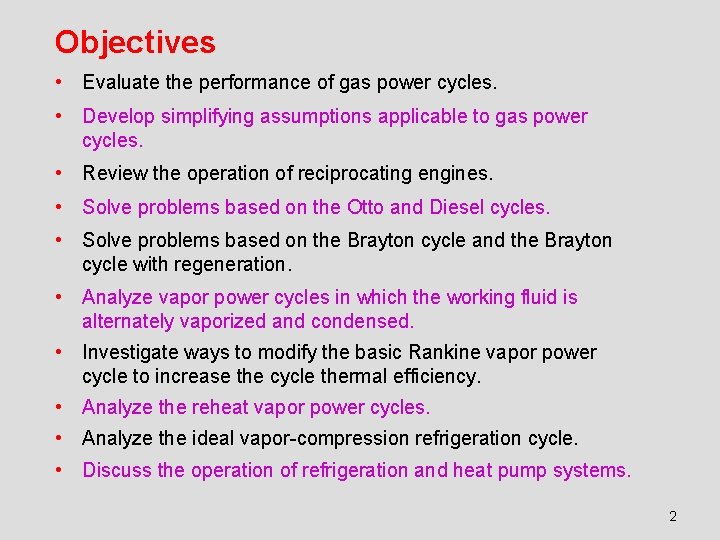 Objectives

• Evaluate the performance of gas power cycles.

• Develop simplifying assumptions applicable to gas power cycles.

• Review the operation of reciprocating engines.

• Solve problems based on the Otto and Diesel cycles.

• Solve problems based on the Brayton cycle and the Brayton cycle with regeneration.

• Analyze vapor power cycles in which the working fluid is alternately vaporized and condensed.

• Investigate ways to modify the basic Rankine vapor power cycle to increase the cycle thermal efficiency.

• Analyze the reheat vapor power cycles.

• Analyze the ideal vapor-compression refrigeration cycle.

• Discuss the operation of refrigeration and heat pump systems.

2